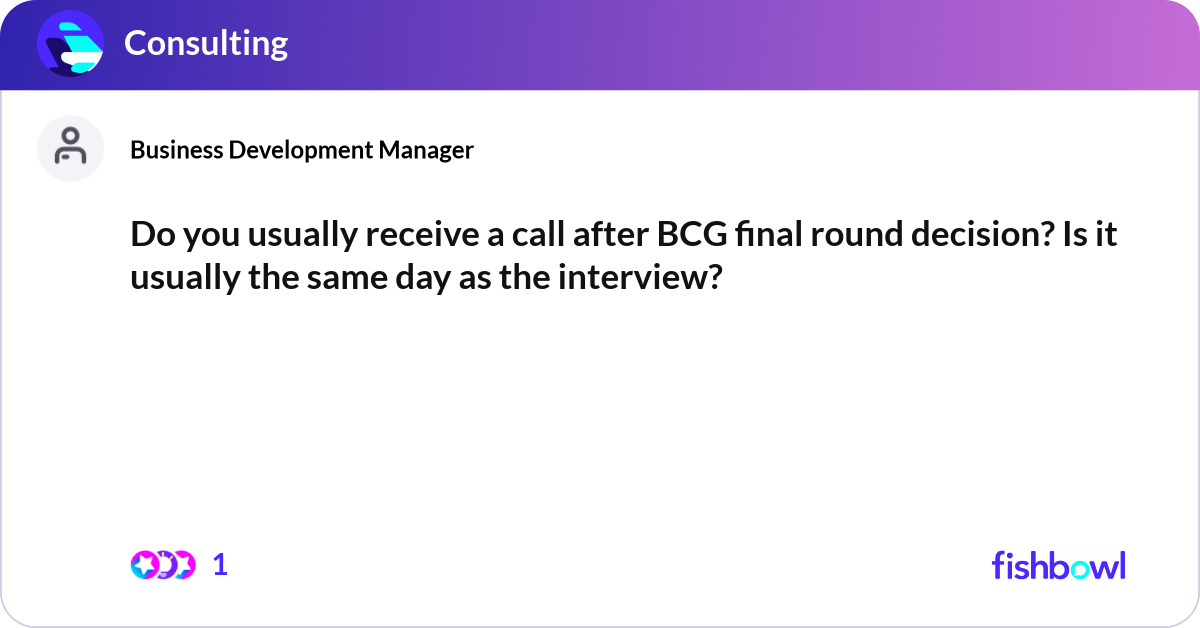 Consulting

Business Development Manager

Do you usually receive a call after BCG final round decision? Is it usually the same day as the interview?

1

fishbowl